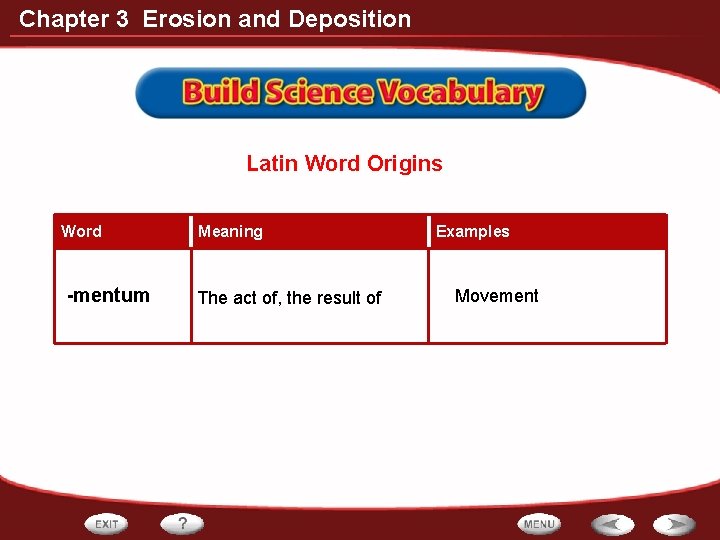 Chapter 3 Erosion and Deposition

Build Science Vocabulary

Latin Word Origins

| Word | Meaning | Examples |
|---|---|---|
| -mentum | The act of, the result of | Movement |

EXIT ? MENU